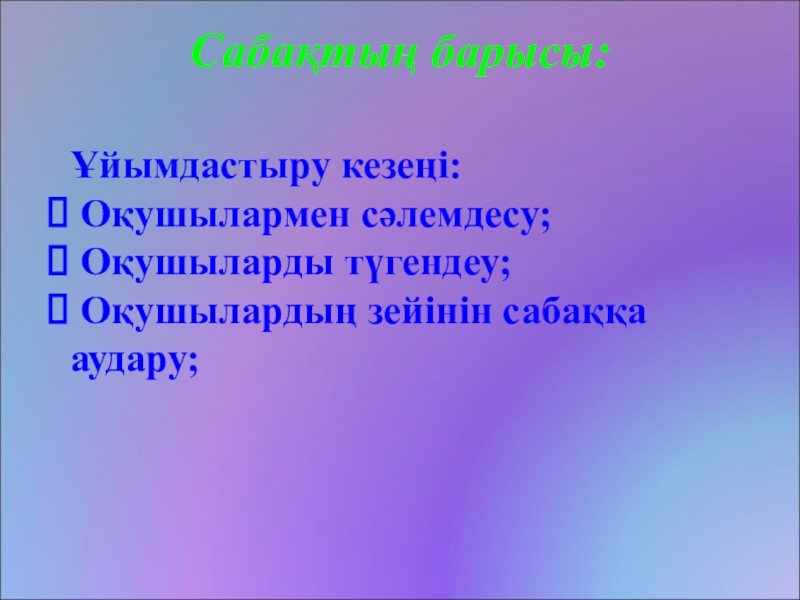 Сабақтың барысы:

Ұйымдастыру кезеңі:

 Оқушылармен сәлемдесу;
 Оқушыларды түгендеу;
 Оқушылардың зейінін сабаққа аудару;